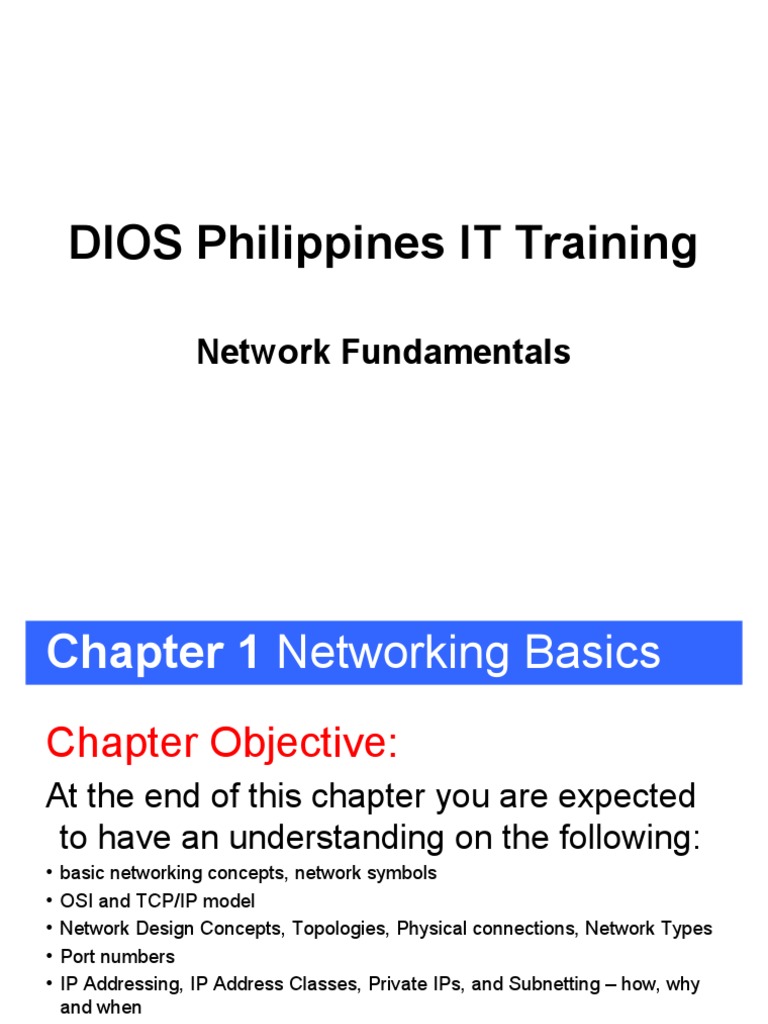 DIOS Philippines IT Training

Network Fundamentals

Chapter 1 Networking Basics

Chapter Objective:

At the end of this chapter you are expected to have an understanding on the following:

• basic networking concepts, network symbols
• OSI and TCP/IP model
• Network Design Concepts, Topologies, Physical connections, Network Types
• Port numbers
• IP Addressing, IP Address Classes, Private IPs, and Subnetting – how, why and when